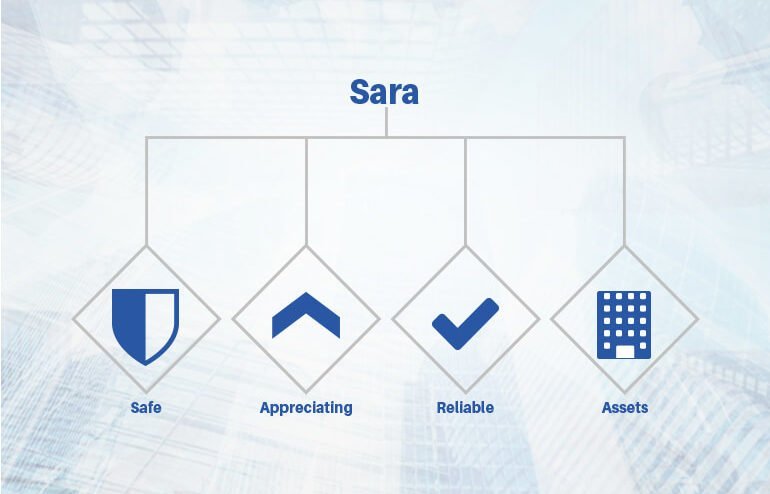 Sara

Safe

Appreciating

Reliable

Assets